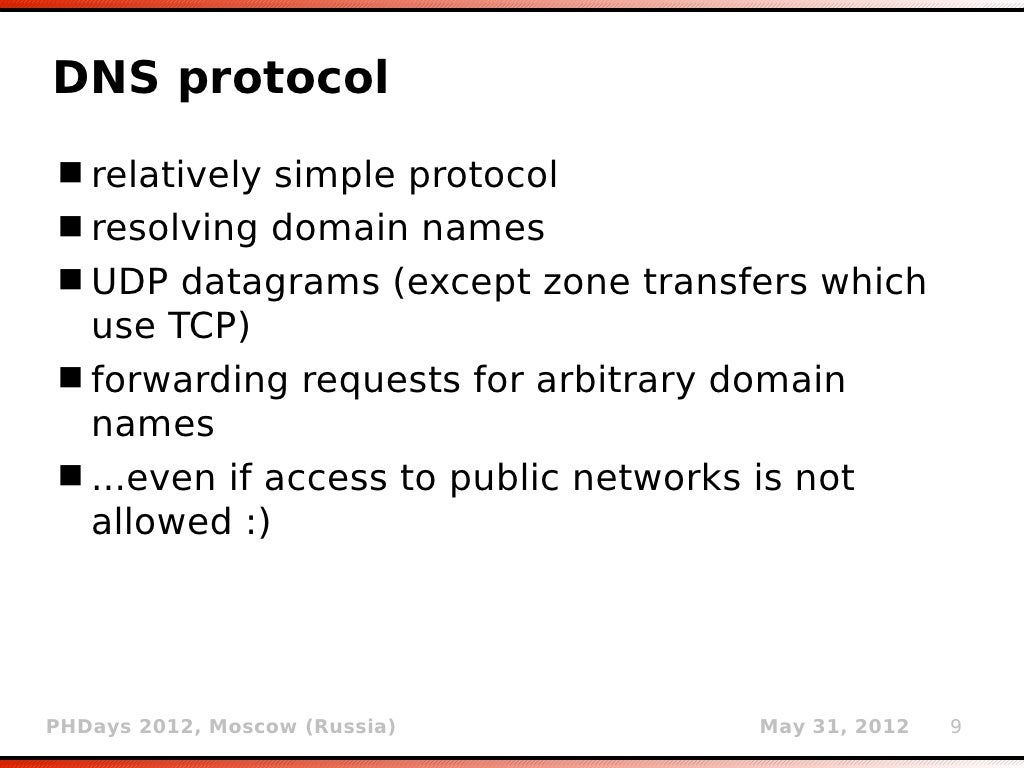 DNS protocol

■ relatively simple protocol
■ resolving domain names
■ UDP datagrams (except zone transfers which use TCP)
■ forwarding requests for arbitrary domain names
■ ...even if access to public networks is not allowed :)

PHDays 2012, Moscow (Russia)
May 31, 2012
9